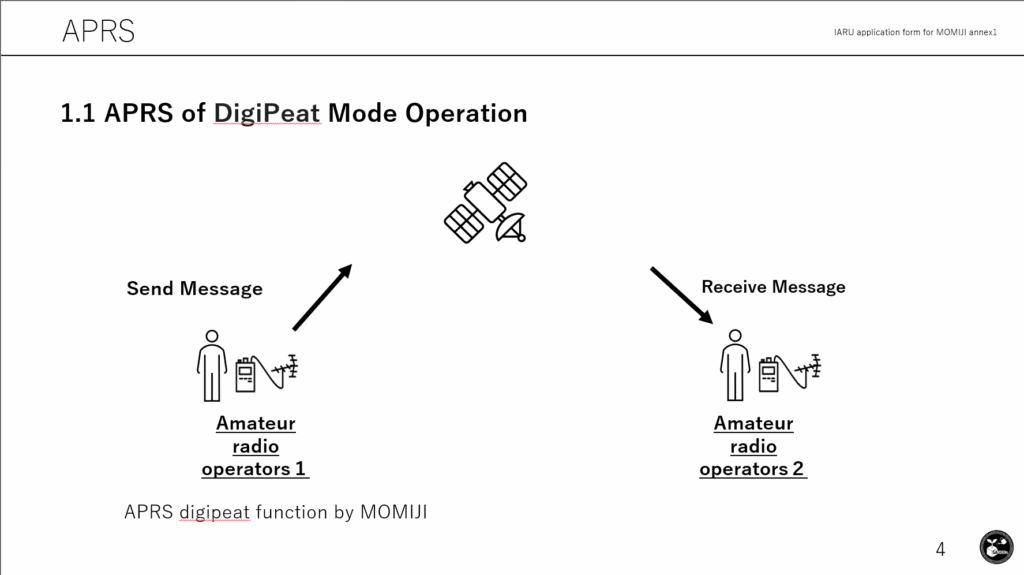 APRS

IARU application form for MOMIJI annex1

1.1 APRS of DigiPeat Mode Operation

Send Message

Receive Message

Amateur radio operators 1

Amateur radio operators 2

APRS digipeat function by MOMIJI

4